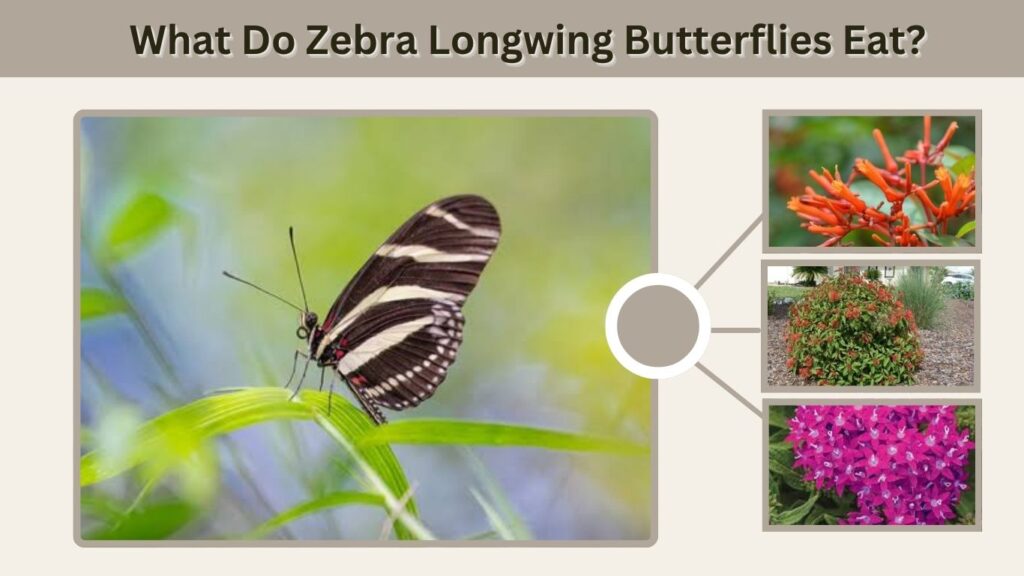 What Do Zebra Longwing Butterflies Eat?